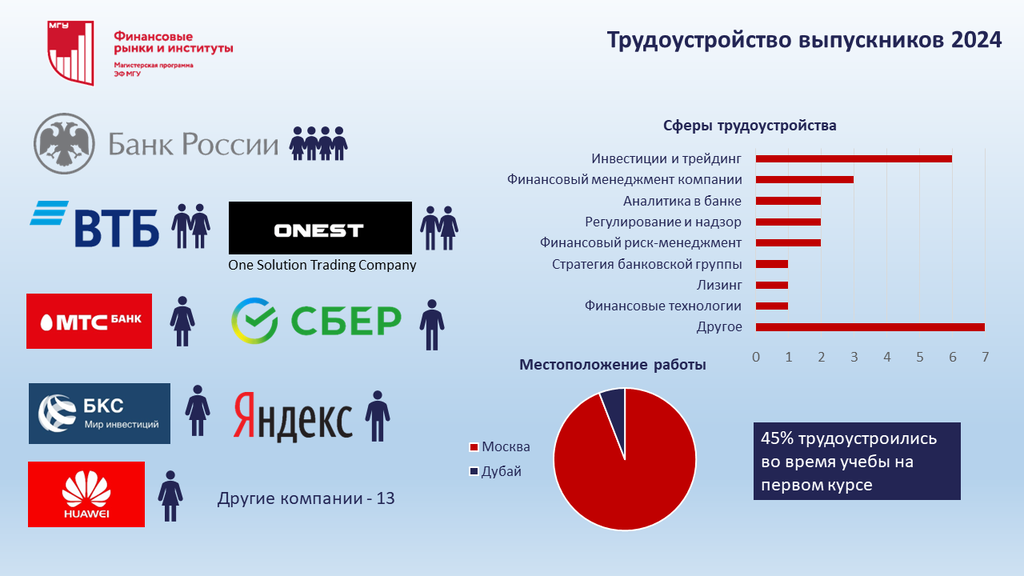 МГУ
Финансовые рынки и институты
Магистерская программа ЭФ МГУ

Трудоустройство выпускников 2024

Банк России

ВТБ

ONEST
One Solution Trading Company

МТС БАНК

СБЕР

БКС
Мир инвестиций

Яндекс

HUAWEI

Другие компании - 13

Сферы трудоустройства

Инвестиции и трейдинг
Финансовый менеджмент компании
Аналитика в банке
Регулирование и надзор
Финансовый риск-менеджмент
Стратегия банковской группы
Лизинг
Финансовые технологии
Другое

0 1 2 3 4 5 6 7

Местоположение работы

Москва
Дубай

45% трудоустроились во время учебы на первом курсе